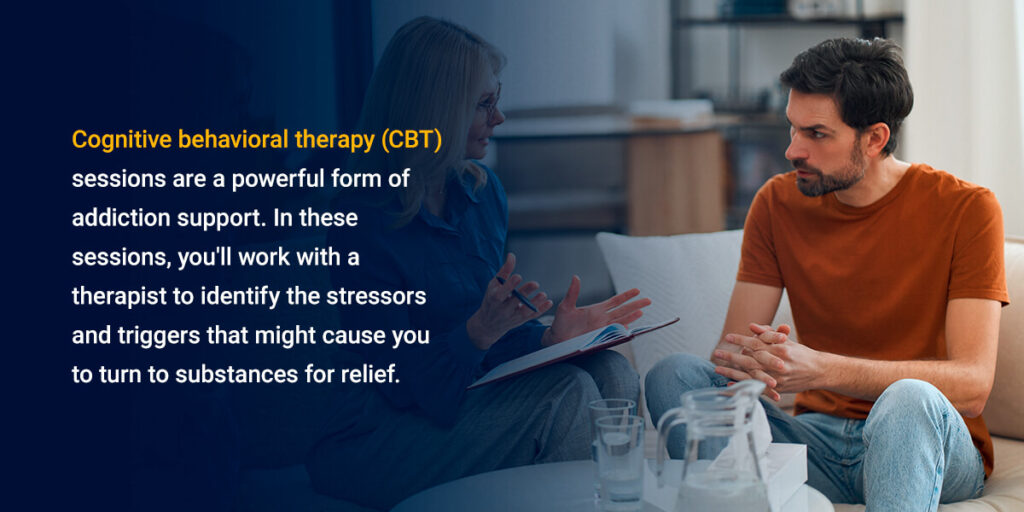 Cognitive behavioral therapy (CBT) sessions are a powerful form of addiction support. In these sessions, you'll work with a therapist to identify the stressors and triggers that might cause you to turn to substances for relief.